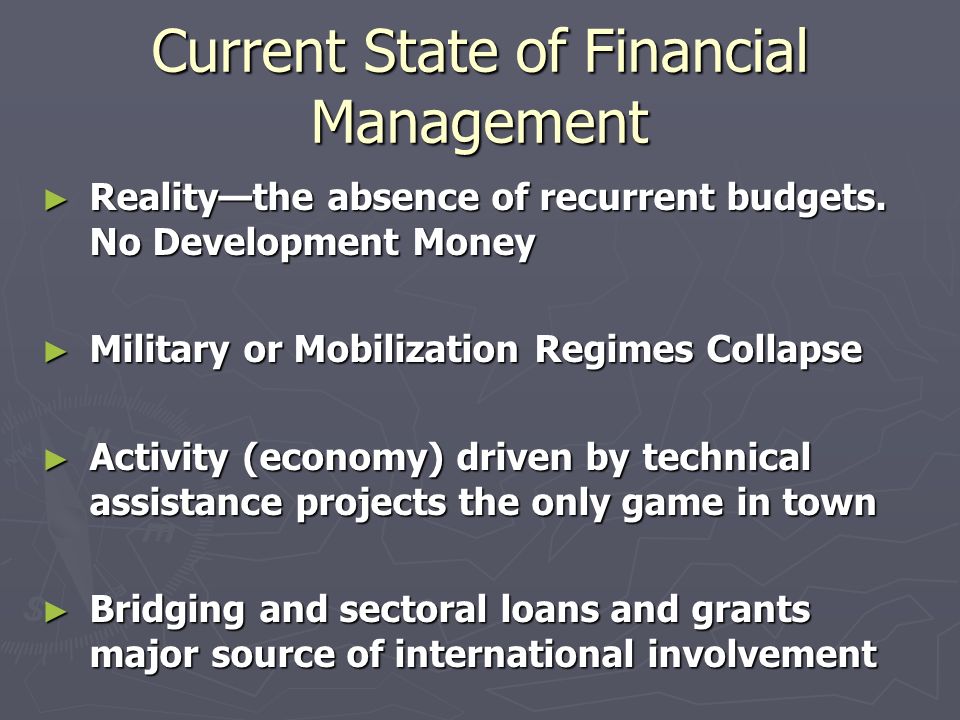 Current State of Financial Management

► Reality—the absence of recurrent budgets. No Development Money

► Military or Mobilization Regimes Collapse

► Activity (economy) driven by technical assistance projects the only game in town

► Bridging and sectoral loans and grants major source of international involvement